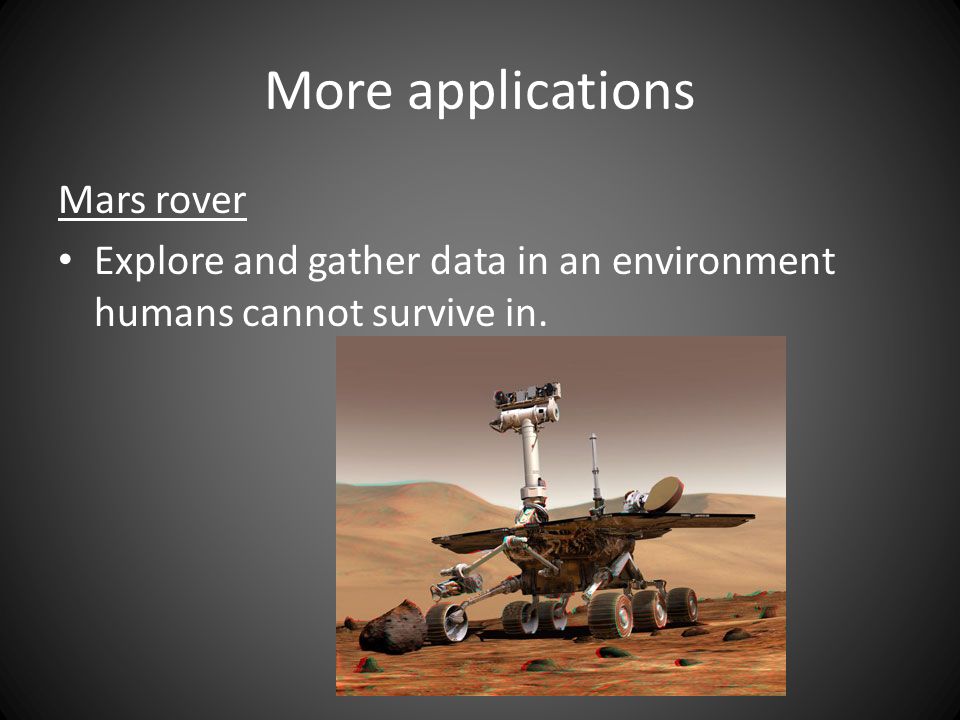 More applications

Mars rover

• Explore and gather data in an environment humans cannot survive in.